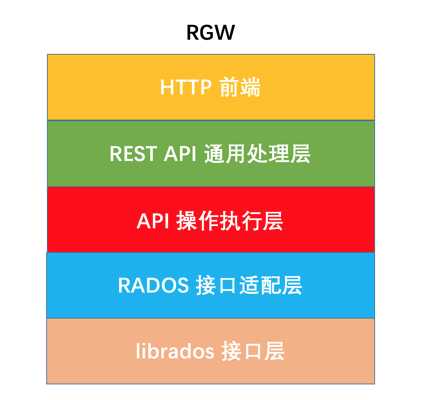 RGW

HTTP 前端

REST API 通用处理层

API 操作执行层

RADOS 接口适配层

librados 接口层